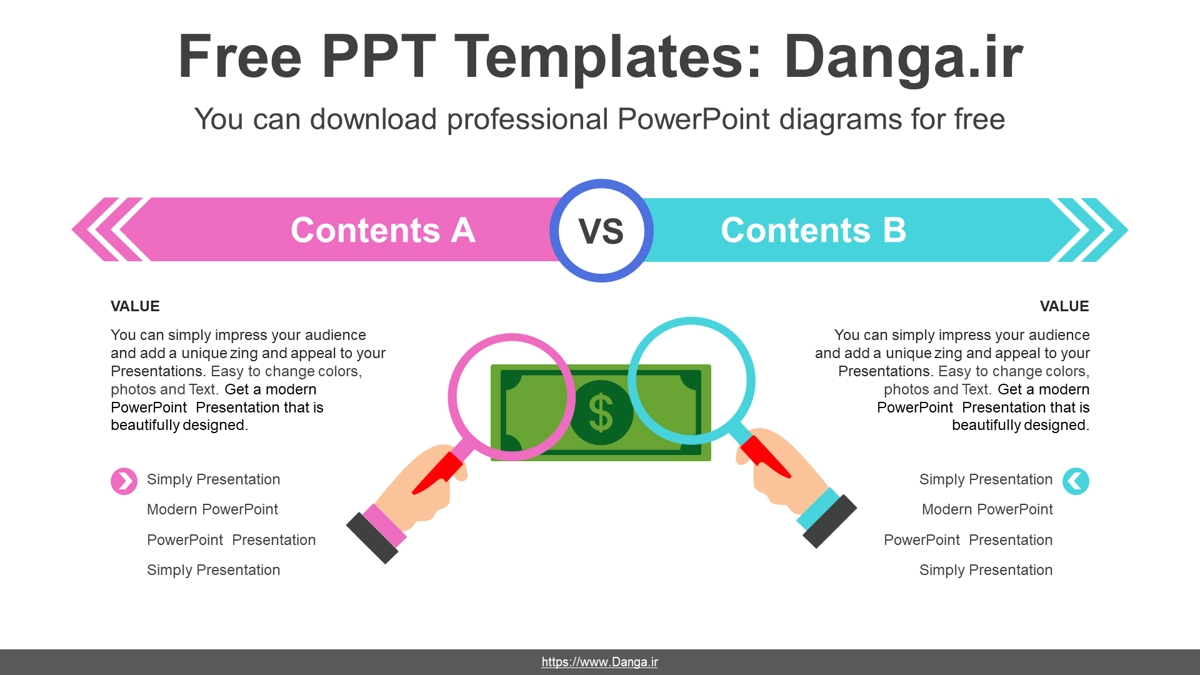 Free PPT Templates: Danga.ir

You can download professional PowerPoint diagrams for free

Contents A

VS

Contents B

VALUE

You can simply impress your audience and add a unique zing and appeal to your Presentations. Easy to change colors, photos and Text. Get a modern PowerPoint Presentation that is beautifully designed.

Simply Presentation

Modern PowerPoint

PowerPoint Presentation

Simply Presentation

$

VALUE

You can simply impress your audience and add a unique zing and appeal to your Presentations. Easy to change colors, photos and Text. Get a modern PowerPoint Presentation that is beautifully designed.

Simply Presentation

Modern PowerPoint

PowerPoint Presentation

Simply Presentation

https://www.Danga.ir